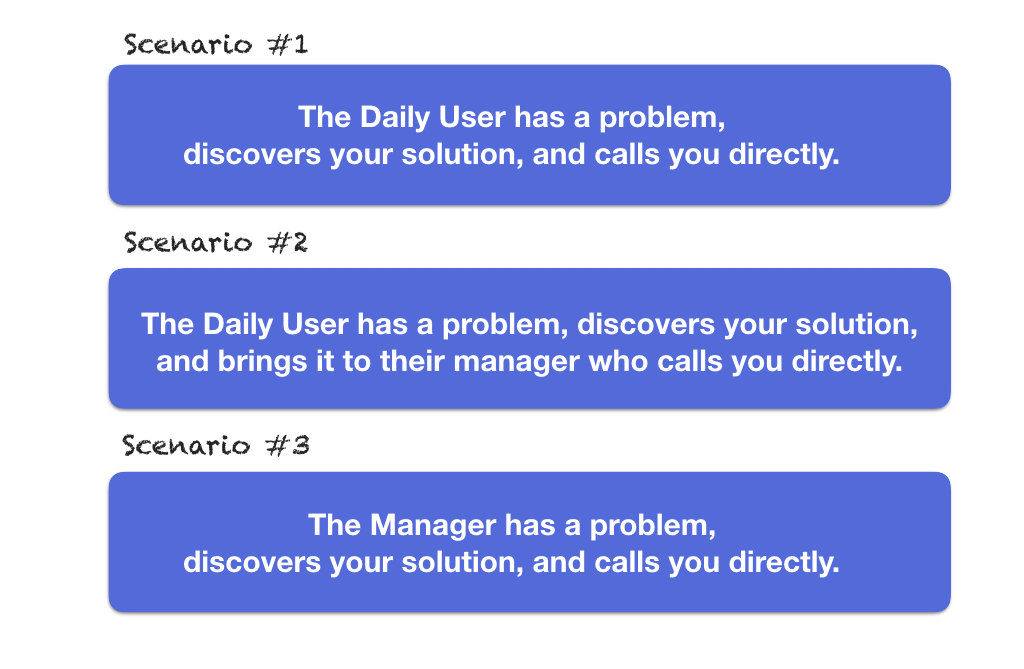 Scenario #1

The Daily User has a problem, discovers your solution, and calls you directly.

Scenario #2

The Daily User has a problem, discovers your solution, and brings it to their manager who calls you directly.

Scenario #3

The Manager has a problem, discovers your solution, and calls you directly.